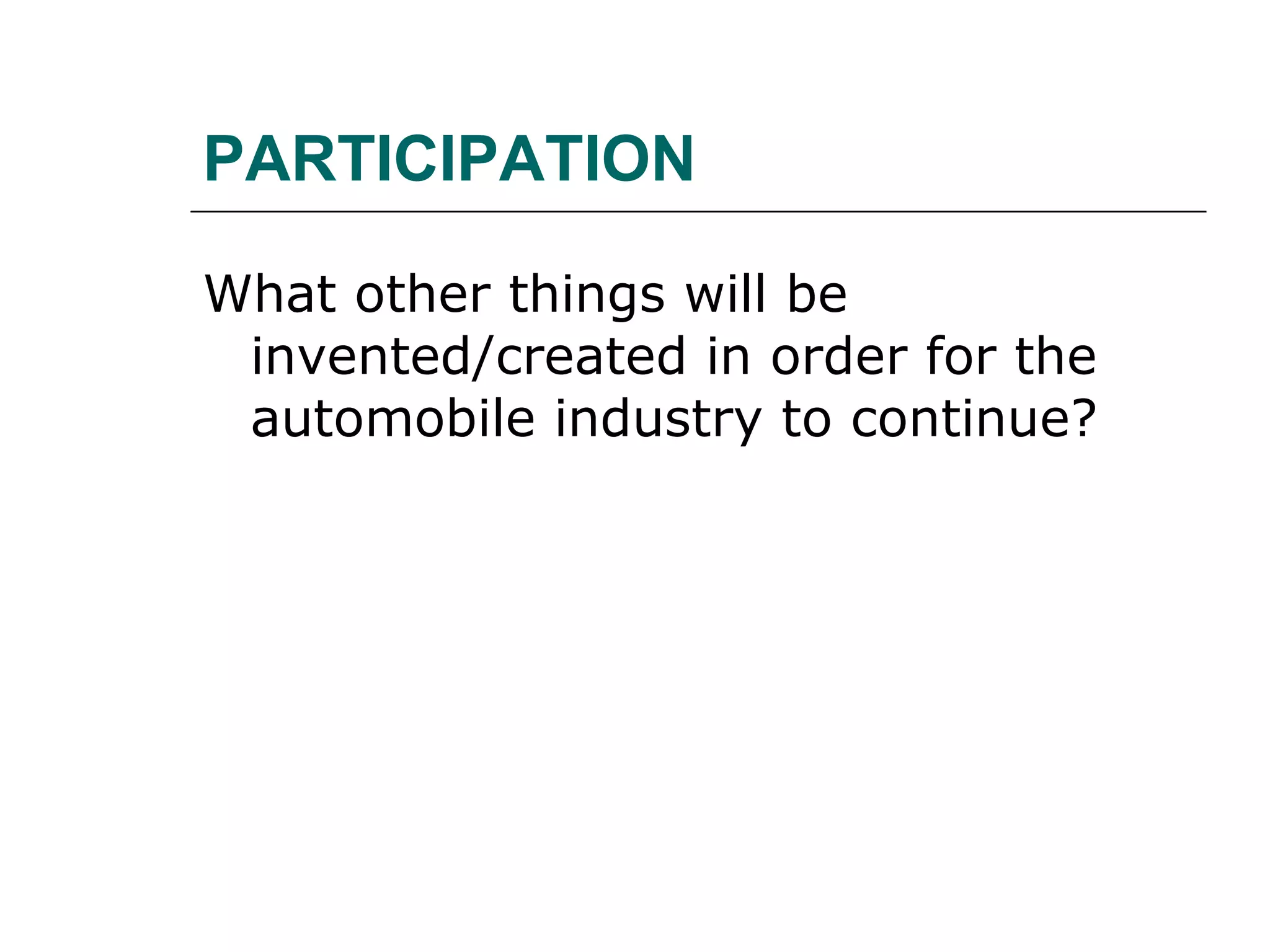 PARTICIPATION

What other things will be invented/created in order for the automobile industry to continue?